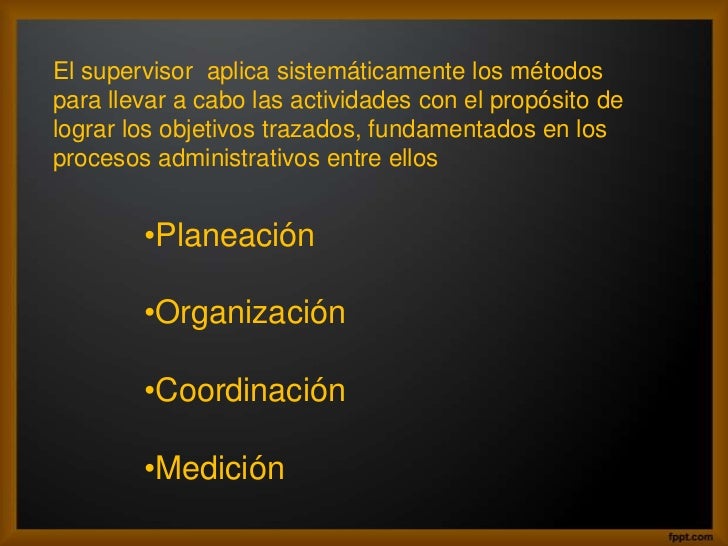 El supervisor  aplica sistemáticamente los métodos para llevar a cabo las actividades con el propósito de lograr los objetivos trazados, fundamentados en los procesos administrativos entre ellos

•Planeación

•Organización

•Coordinación

•Medición

fppt.com